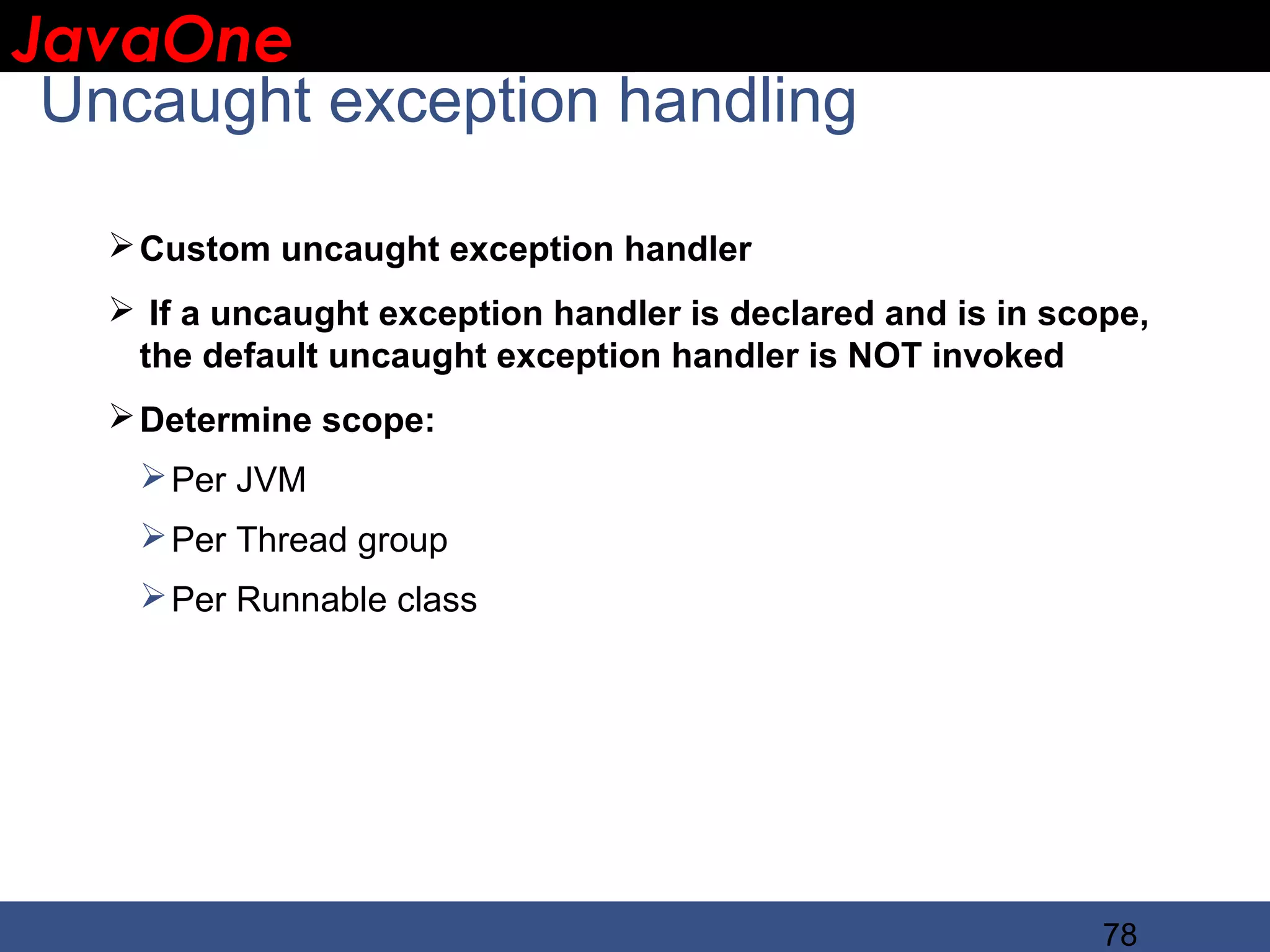 JavaOne

Uncaught exception handling

➢ Custom uncaught exception handler

➢ If a uncaught exception handler is declared and is in scope, the default uncaught exception handler is NOT invoked

➢ Determine scope:

➢ Per JVM

➢ Per Thread group

➢ Per Runnable class

78